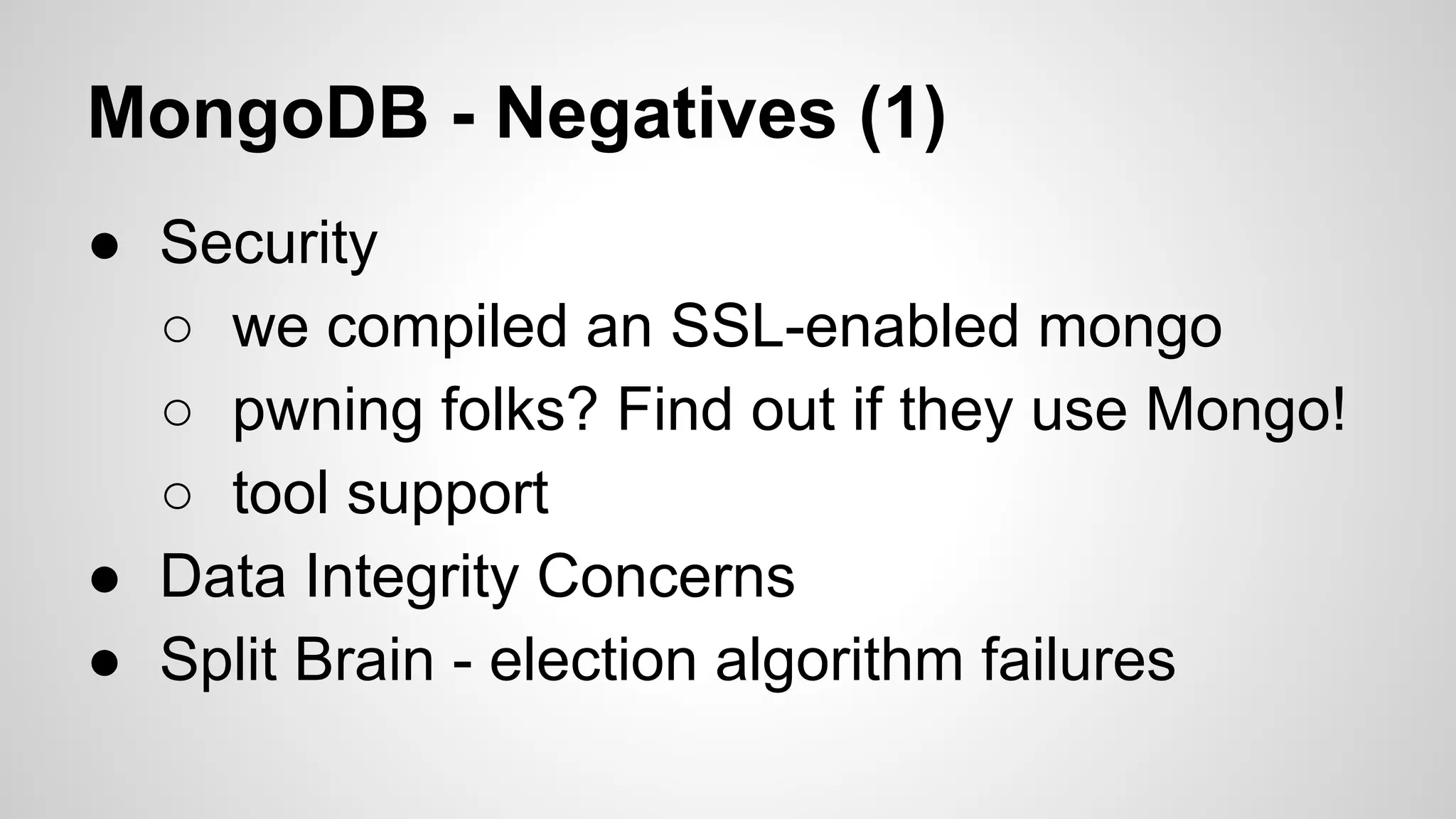 MongoDB - Negatives (1)

● Security
○ we compiled an SSL-enabled mongo
○ pwning folks? Find out if they use Mongo!
○ tool support
● Data Integrity Concerns
● Split Brain - election algorithm failures